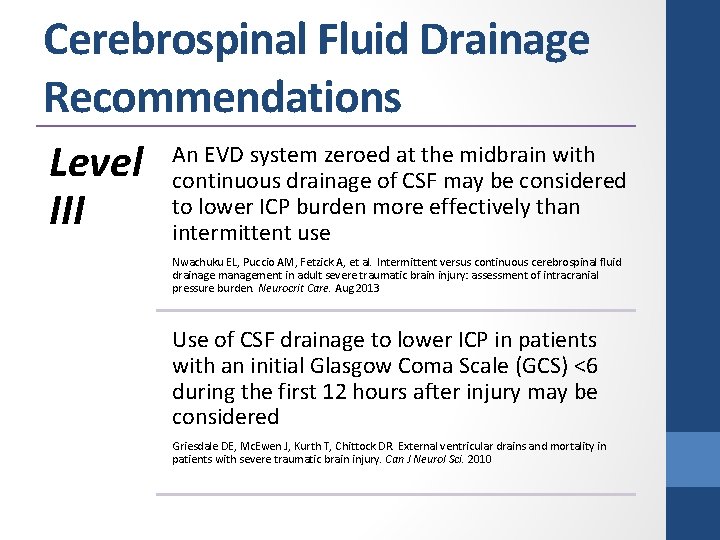 Cerebrospinal Fluid Drainage Recommendations

Level III

An EVD system zeroed at the midbrain with continuous drainage of CSF may be considered to lower ICP burden more effectively than intermittent use

Nwachuku EL, Puccio AM, Fetzick A, et al. Intermittent versus continuous cerebrospinal fluid drainage management in adult severe traumatic brain injury: assessment of intracranial pressure burden. Neurocrit Care. Aug 2013

Use of CSF drainage to lower ICP in patients with an initial Glasgow Coma Scale (GCS) <6 during the first 12 hours after injury may be considered

Griesdale DE, McEwen J, Kurth T, Chittock DR. External ventricular drains and mortality in patients with severe traumatic brain injury. Can J Neurol Sci. 2010